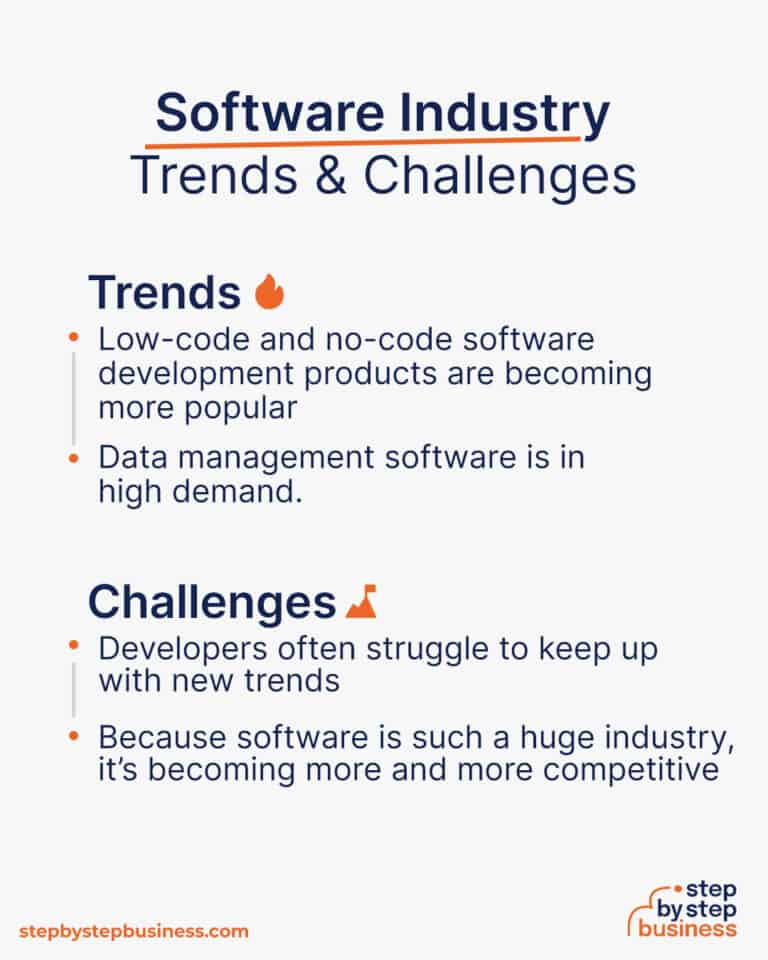 Software Industry
Trends & Challenges

Trends

• Low-code and no-code software development products are becoming more popular

• Data management software is in high demand.

Challenges

• Developers often struggle to keep up with new trends

• Because software is such a huge industry, it's becoming more and more competitive

stepbystepbusiness.com

step by step business